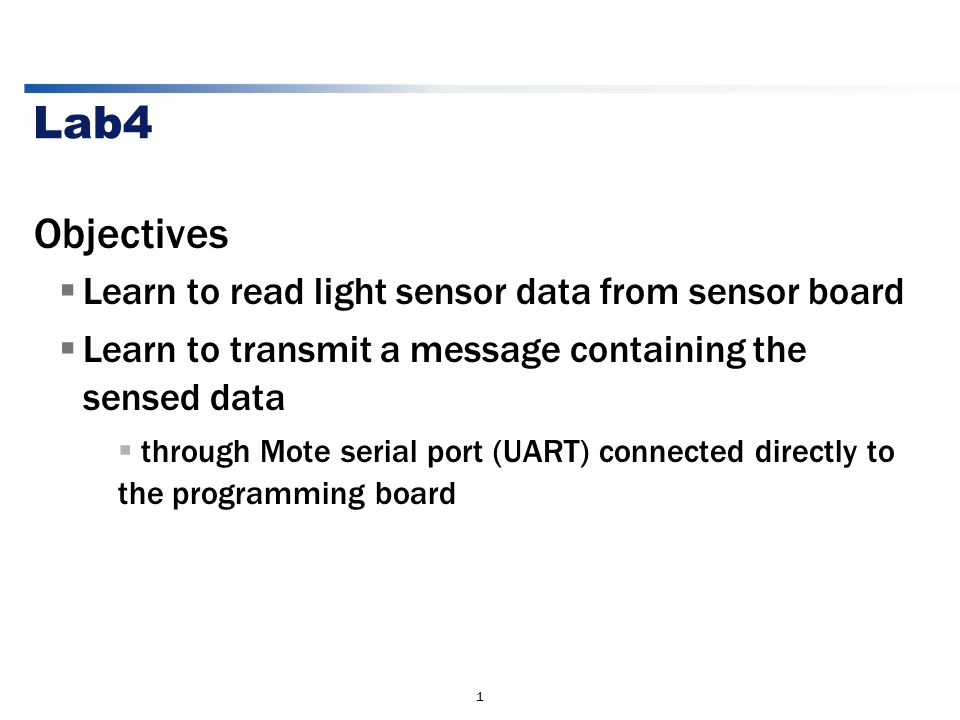 Lab4

Objectives

Learn to read light sensor data from sensor board

Learn to transmit a message containing the sensed data

through Mote serial port (UART) connected directly to the programming board

1